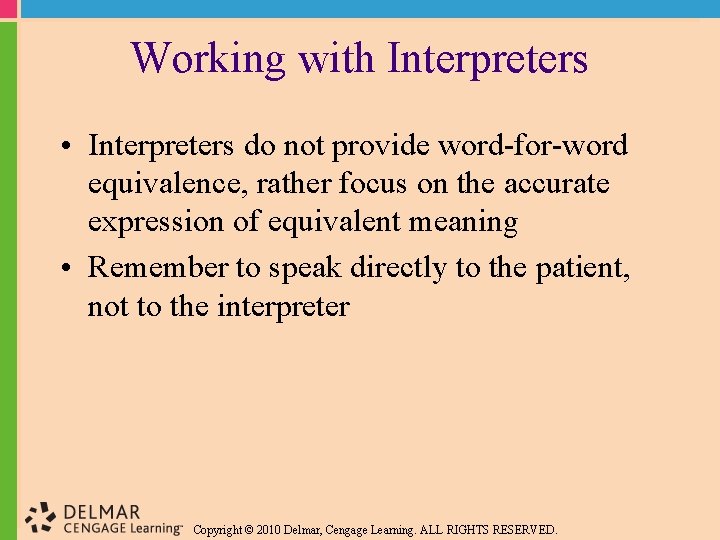 Working with Interpreters

• Interpreters do not provide word-for-word equivalence, rather focus on the accurate expression of equivalent meaning

• Remember to speak directly to the patient, not to the interpreter

DELMAR
CENGAGE Learning™

Copyright © 2010 Delmar, Cengage Learning. ALL RIGHTS RESERVED.